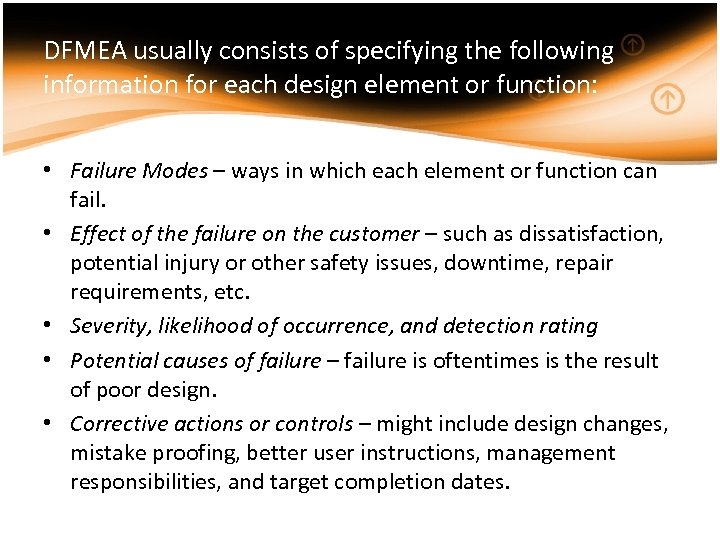 DFMEA usually consists of specifying the following information for each design element or function:

• Failure Modes – ways in which each element or function can fail.
• Effect of the failure on the customer – such as dissatisfaction, potential injury or other safety issues, downtime, repair requirements, etc.
• Severity, likelihood of occurrence, and detection rating
• Potential causes of failure – failure is oftentimes is the result of poor design.
• Corrective actions or controls – might include design changes, mistake proofing, better user instructions, management responsibilities, and target completion dates.